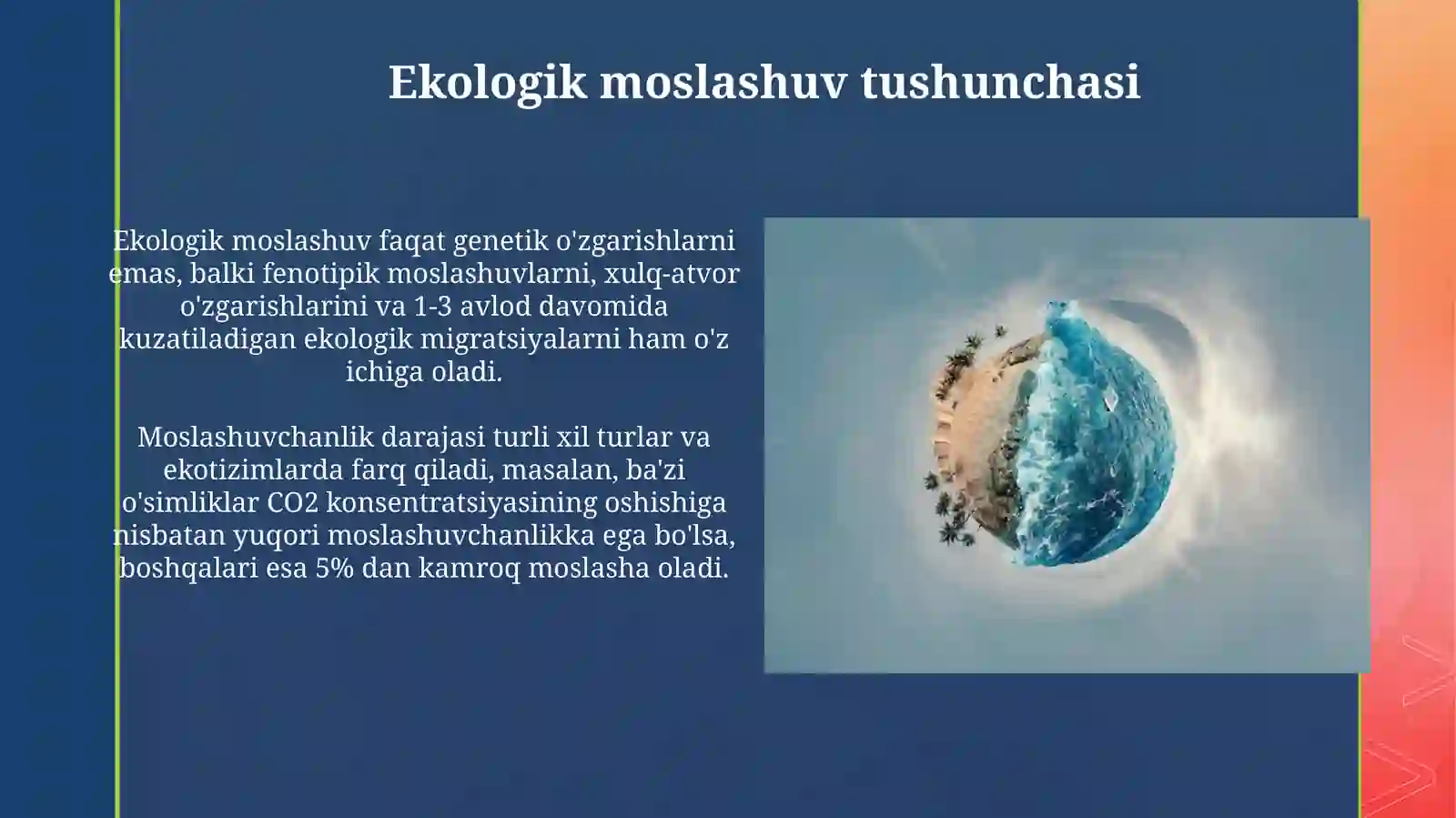 Ekologik moslashuv tushunchasi

Ekologik moslashuv faqat genetik o'zgarishlarni emas, balki fenotipik moslashuvlarni, xulq-atvor o'zgarishlarini va 1-3 avlod davomida kuzatiladigan ekologik migratsiyalarni ham o'z ichiga oladi.

Moslashuvchanlik darajasi turli xil turlar va ekotizimlarda farq qiladi, masalan, ba'zi o'simliklar CO2 konsentratsiyasining oshishiga nisbatan yuqori moslashuvchanlikka ega bo'lsa, boshqalari esa 5% dan kamroq moslasha oladi.